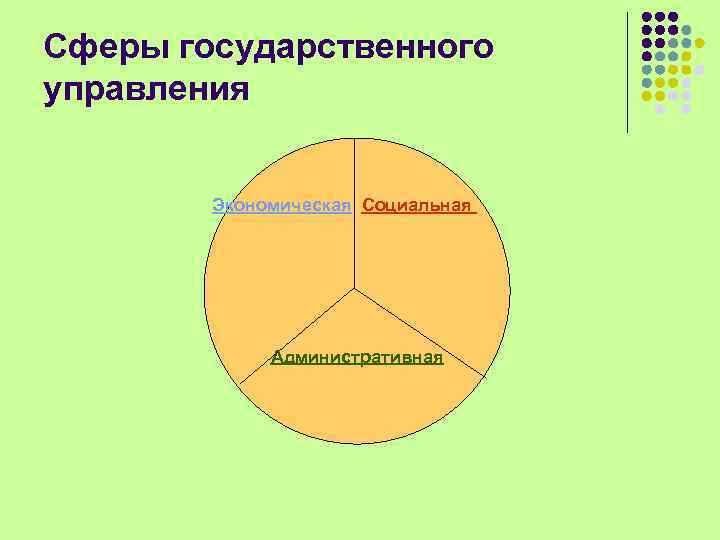 Сферы государственного управления

Экономическая Социальная

Административная